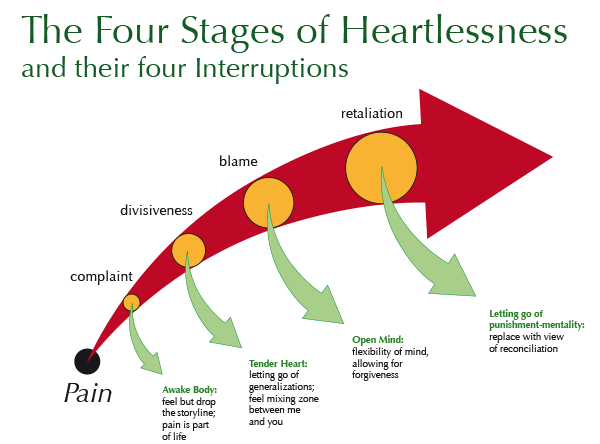 The Four Stages of Heartlessness
and their four Interruptions

retaliation

blame

divisiveness

complaint

Pain

Awake Body:
feel but drop the storyline; pain is part of life

Tender Heart:
letting go of generalizations; feel mixing zone between me and you

Open Mind:
flexibility of mind, allowing for forgiveness

Letting go of punishment-mentality:
replace with view of reconciliation